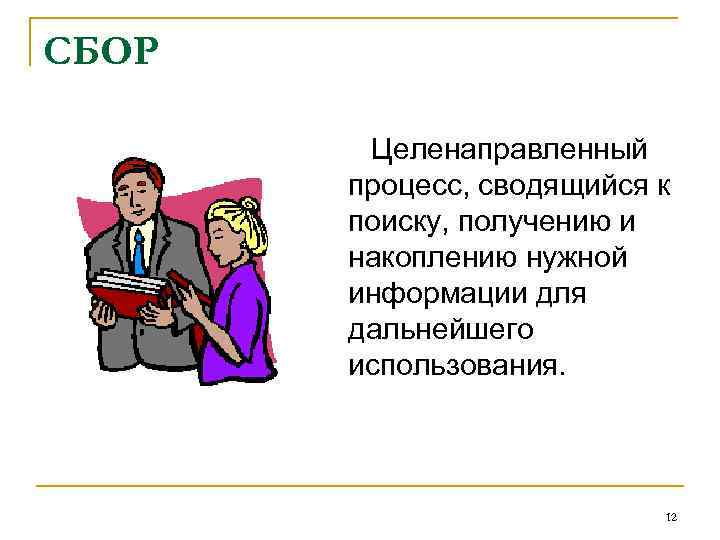 СБОР

Целенаправленный процесс, сводящийся к поиску, получению и накоплению нужной информации для дальнейшего использования.

12